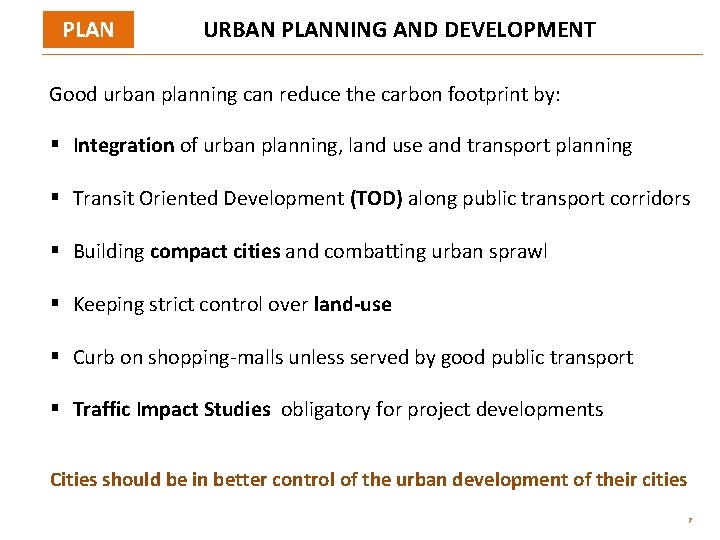 PLAN URBAN PLANNING AND DEVELOPMENT

Good urban planning can reduce the carbon footprint by:

▪ Integration of urban planning, land use and transport planning

▪ Transit Oriented Development (TOD) along public transport corridors

▪ Building compact cities and combatting urban sprawl

▪ Keeping strict control over land-use

▪ Curb on shopping-malls unless served by good public transport

▪ Traffic Impact Studies obligatory for project developments

Cities should be in better control of the urban development of their cities

7